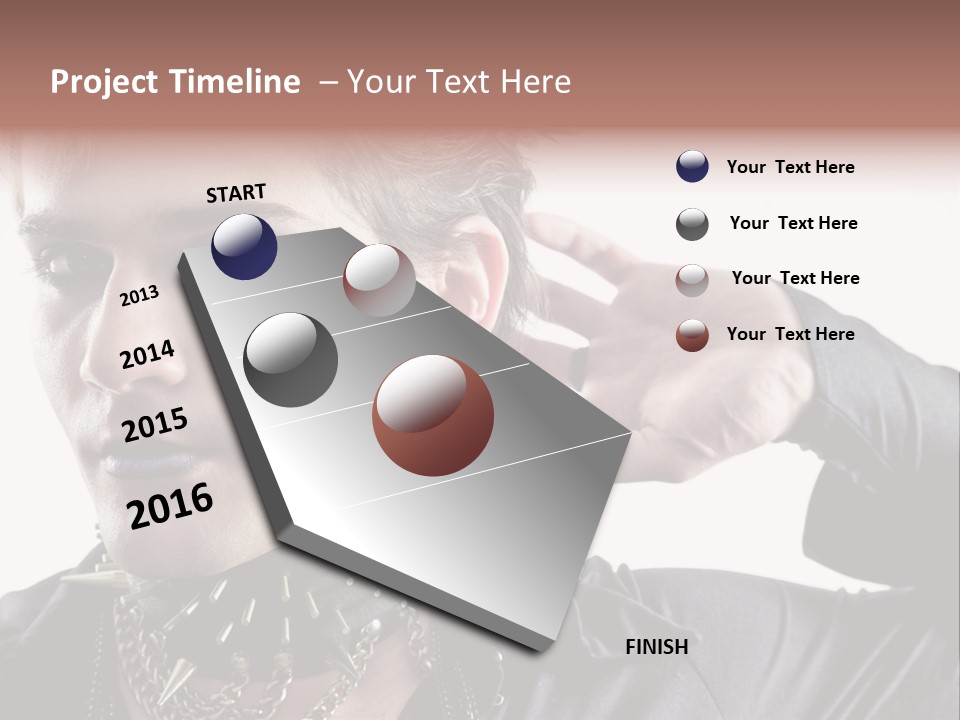 Project Timeline – Your Text Here

START

2013

2014

2015

2016

FINISH

Your Text Here

Your Text Here

Your Text Here

Your Text Here